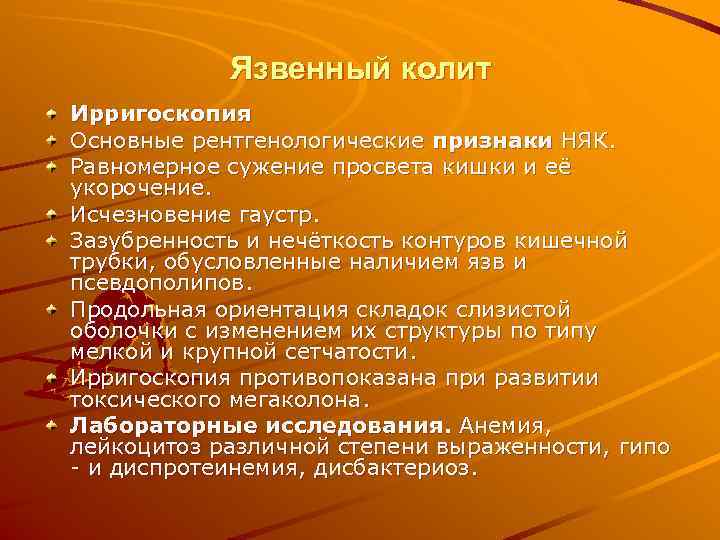 Язвенный колит

Ирригоскопия

Основные рентгенологические признаки НЯК.

Равномерное сужение просвета кишки и её укорочение.

Исчезновение гаустр.

Зазубренность и нечёткость контуров кишечной трубки, обусловленные наличием язв и псевдополипов.

Продольная ориентация складок слизистой оболочки с изменением их структуры по типу мелкой и крупной сетчатости.

Ирригоскопия противопоказана при развитии токсического мегаколона.

Лабораторные исследования. Анемия, лейкоцитоз различной степени выраженности, гипо - и диспротеинемия, дисбактериоз.